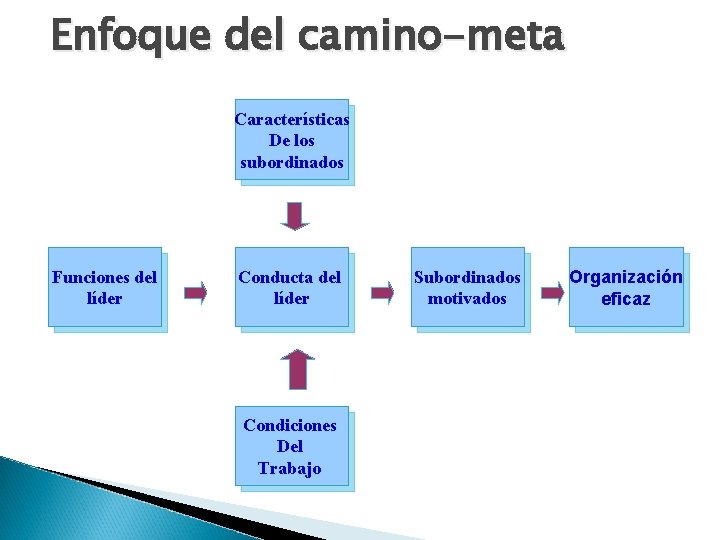 Enfoque del camino-meta

Características De los subordinados

Funciones del líder

Conducta del líder

Subordinados motivados

Organización eficaz

Condiciones Del Trabajo